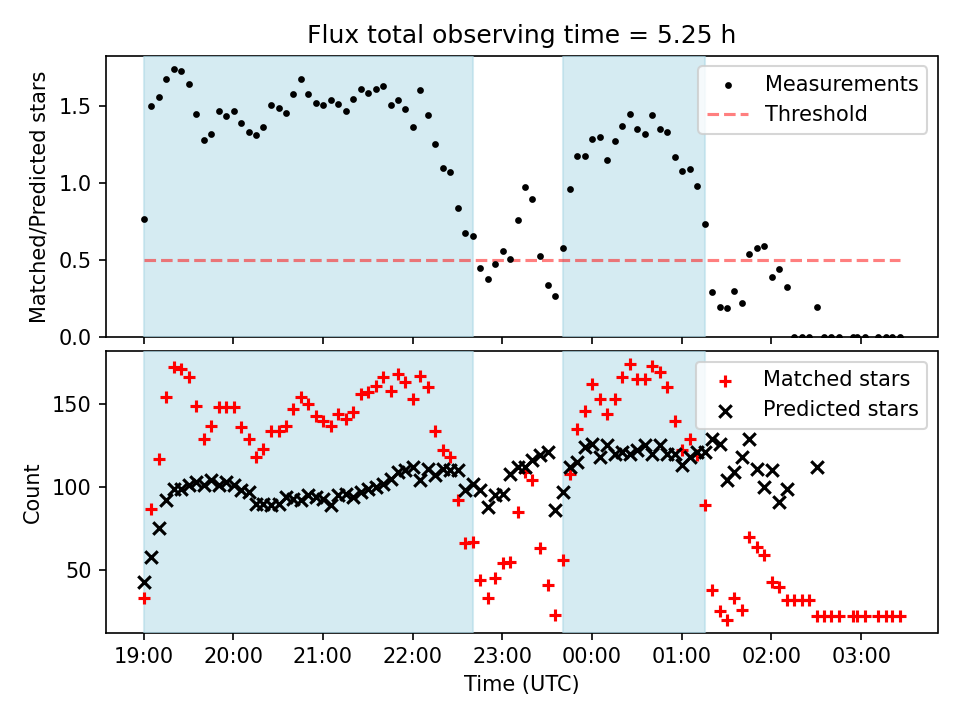 Flux total observing time = 5.25 h

Matched/Predicted stars

1.5
1.0
0.5
0.0

Measurements
Threshold

Count

150
100
50

Matched stars
Predicted stars

19:00 20:00 21:00 22:00 23:00 00:00 01:00 02:00 03:00

Time (UTC)